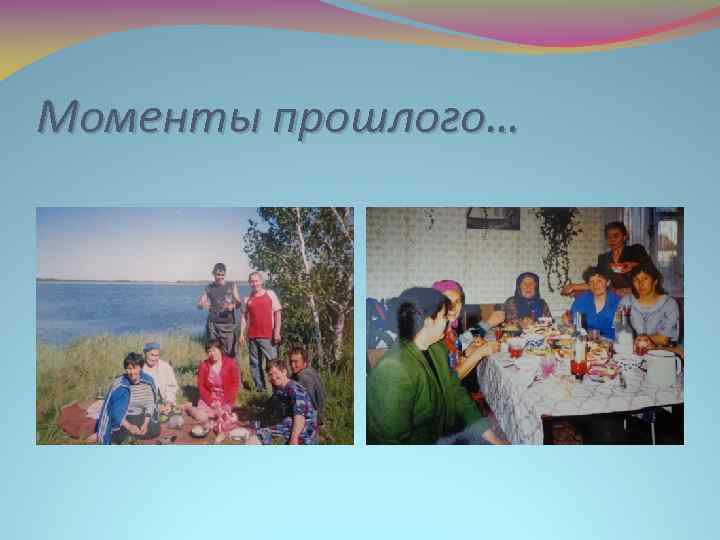 Моменты прошлого…